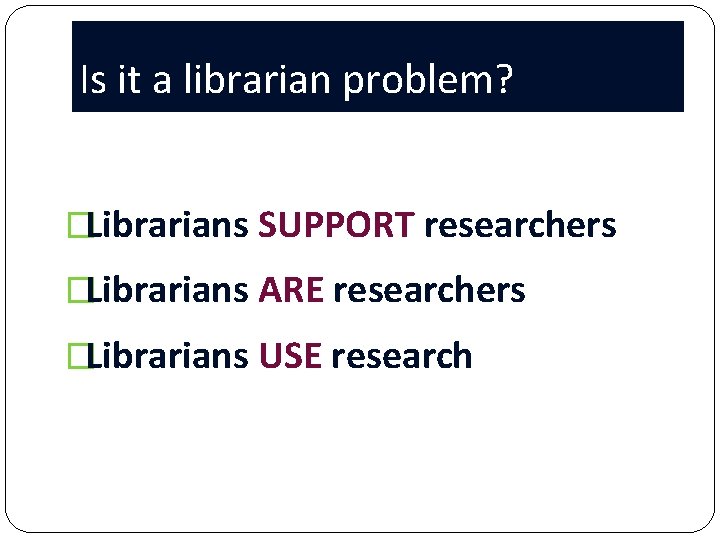 Is it a librarian problem?

Librarians SUPPORT researchers

Librarians ARE researchers

Librarians USE research